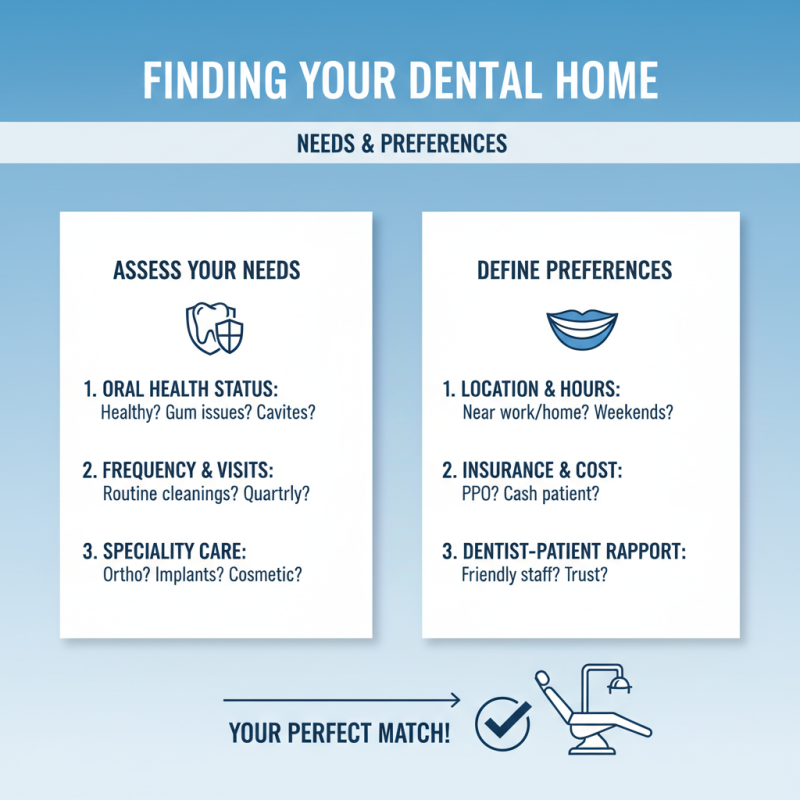 FINDING YOUR DENTAL HOME

NEEDS & PREFERENCES

ASSESS YOUR NEEDS

1. ORAL HEALTH STATUS:
Healthy? Gum issues? Cavites?

2. FREQUENCY & VISITS:
Routine cleanings? Quartrly?

3. SPECIALITY CARE:
Ortho? Implants? Cosmetic?

DEFINE PREFERENCES

1. LOCATION & HOURS:
Near work/home? Weekends?

2. INSURANCE & COST:
PPO? Cash patient?

3. DENTIST-PATIENT RAPPORT:
Friendly staff? Trust?

YOUR PERFECT MATCH!